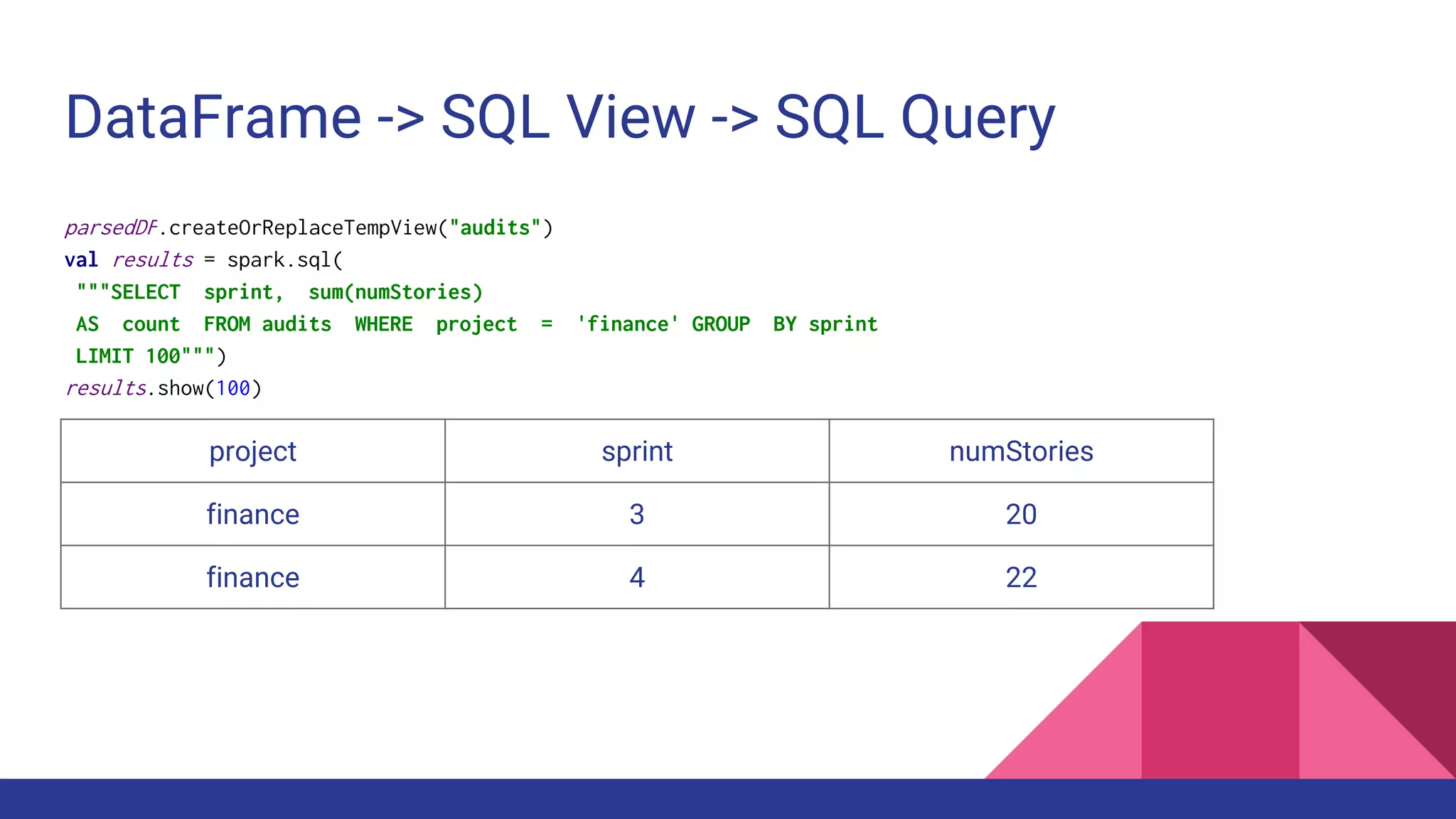 DataFrame -> SQL View -> SQL Query

parsedDF.createOrReplaceTempView("audits")
val results = spark.sql(
 """SELECT sprint, sum(numStories)
 AS count FROM audits WHERE project = 'finance' GROUP BY sprint
 LIMIT 100""")
results.show(100)

| project | sprint | numStories |
|---|---|---|
| finance | 3 | 20 |
| finance | 4 | 22 |